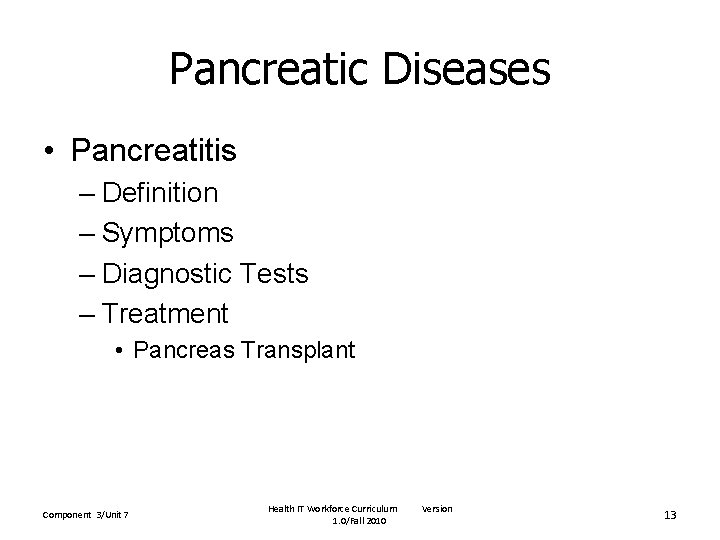 Pancreatic Diseases

• Pancreatitis
– Definition
– Symptoms
– Diagnostic Tests
– Treatment
• Pancreas Transplant

Component 3/Unit 7

Health IT Workforce Curriculum Version 1.0/Fall 2010

13